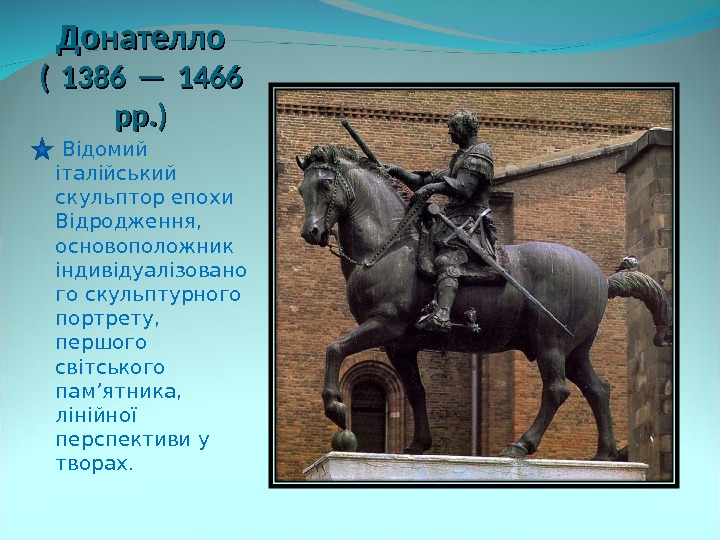 Донателло
( 1386 — 1466 рр.)

Відомий італійський скульптор епохи Відродження, основоположник індивідуалізованого скульптурного портрету, першого світського пам’ятника, лінійної перспективи у творах.